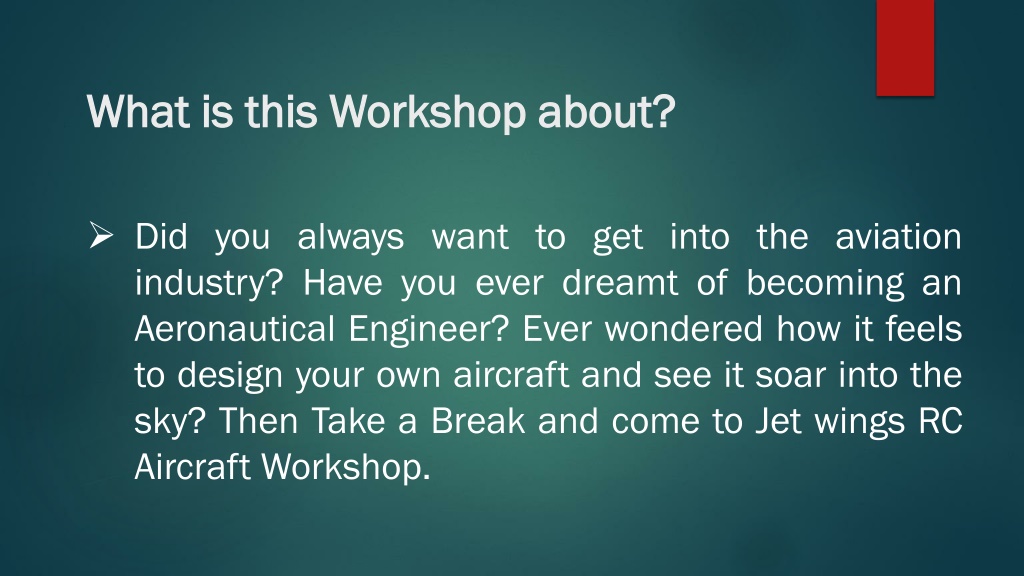 What is this Workshop about?

➢ Did you always want to get into the aviation industry? Have you ever dreamt of becoming an Aeronautical Engineer? Ever wondered how it feels to design your own aircraft and see it soar into the sky? Then Take a Break and come to Jet wings RC Aircraft Workshop.